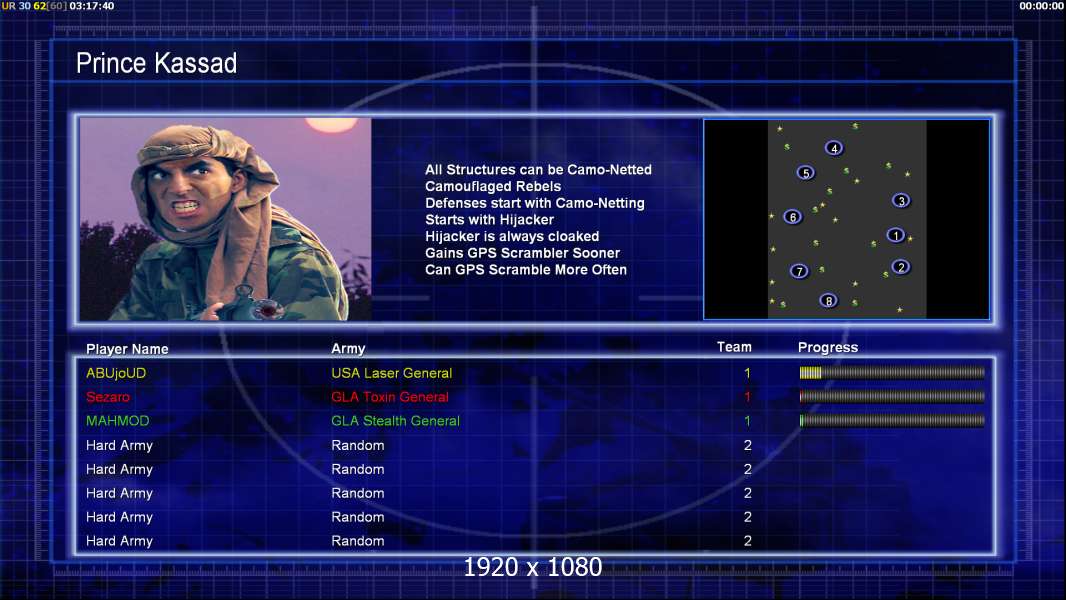 UR 30 62[60] 03:17:40

00:00:00

Prince Kassad

All Structures can be Camo-Netted
Camouflaged Rebels
Defenses start with Camo-Netting
Starts with Hijacker
Hijacker is always cloaked
Gains GPS Scrambler Sooner
Can GPS Scramble More Often

4
5
3
6
1
2
7
8

| Player Name | Army | Team | Progress |
|---|---|---|---|
| ABUjoUD | USA Laser General | 1 | |
| Sezaro | GLA Toxin General | 1 | |
| MAHMOD | GLA Stealth General | 1 | |
| Hard Army | Random | 2 | |
| Hard Army | Random | 2 | |
| Hard Army | Random | 2 | |
| Hard Army | Random | 2 | |
| Hard Army | Random | 2 | |

1920 x 1080